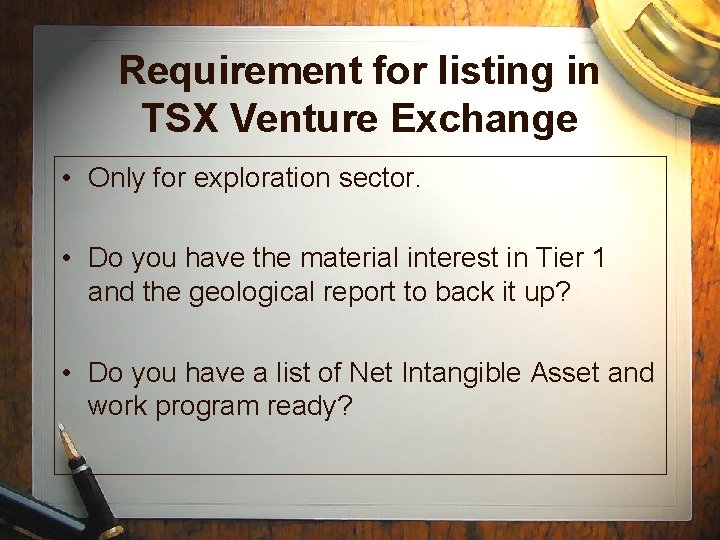 Requirement for listing in TSX Venture Exchange

• Only for exploration sector.

• Do you have the material interest in Tier 1 and the geological report to back it up?

• Do you have a list of Net Intangible Asset and work program ready?